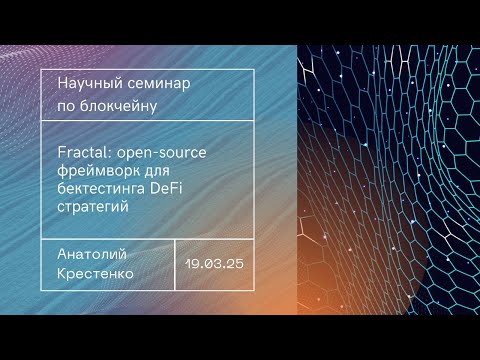 Научный семинар по блокчейну

Fractal: open-source фреймворк для бектестинга DeFi стратегий

Анатолий Крестенко

19.03.25